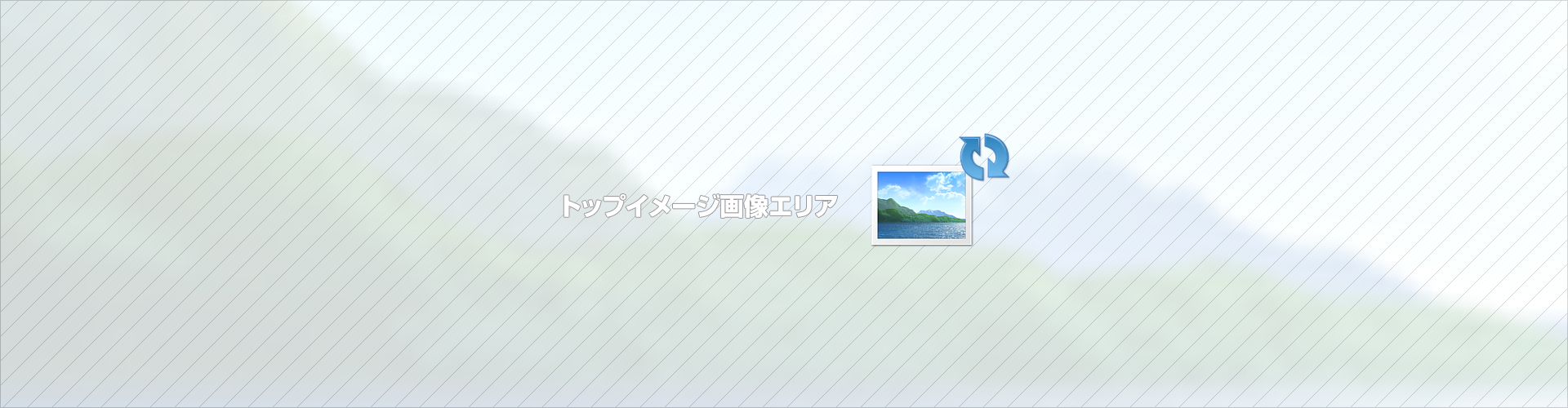 トップイメージ画像エリア